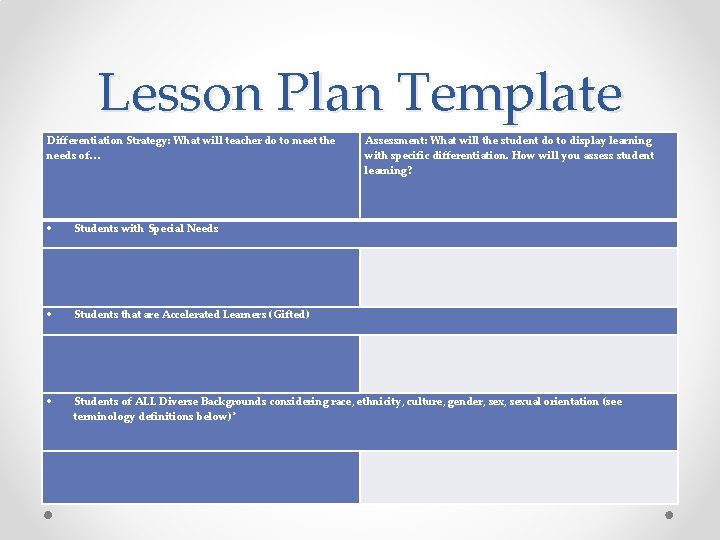 Lesson Plan Template

| Differentiation Strategy: What will teacher do to meet the needs of… | Assessment: What will the student do to display learning with specific differentiation. How will you assess student learning? |
|---|---|
| • Students with Special Needs | |
| | |
| • Students that are Accelerated Learners (Gifted) | |
| | |
| • Students of ALL Diverse Backgrounds considering race, ethnicity, culture, gender, sex, sexual orientation (see terminology definitions below)* | |
| | |